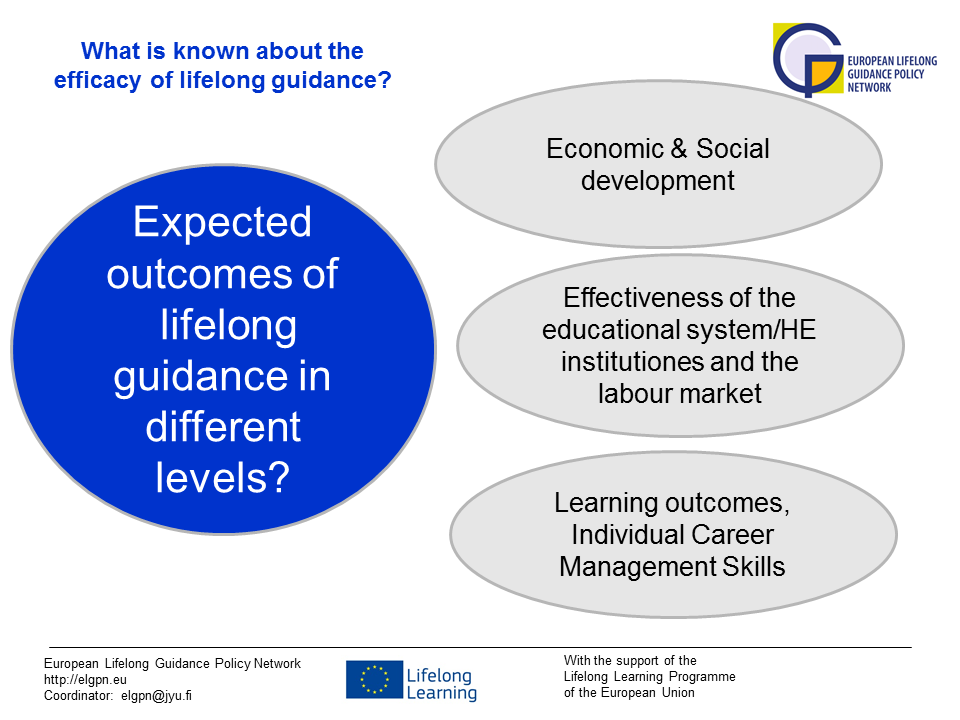 What is known about the efficacy of lifelong guidance?

EUROPEAN LIFELONG GUIDANCE POLICY NETWORK

Expected outcomes of lifelong guidance in different levels?

Economic & Social development

Effectiveness of the educational system/HE institutiones and the labour market

Learning outcomes, Individual Career Management Skills

European Lifelong Guidance Policy Network
http://elgpn.eu
Coordinator: elgpn@jyu.fi

Lifelong Learning

With the support of the Lifelong Learning Programme of the European Union